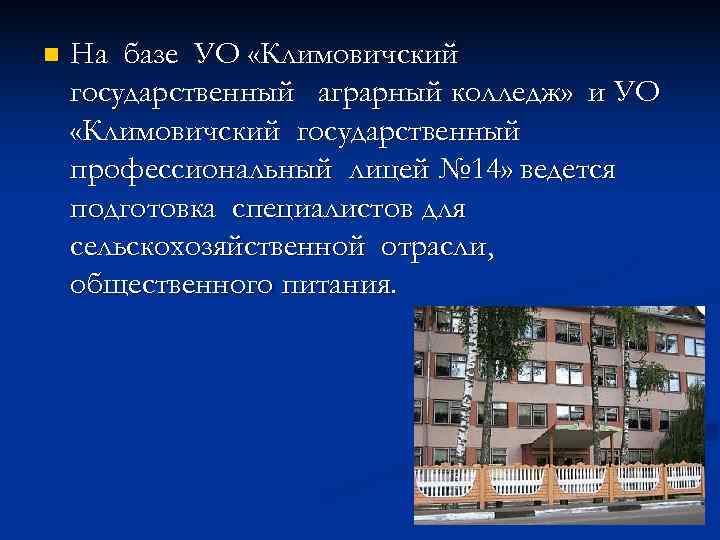 На базе УО «Климовичский государственный аграрный колледж» и УО «Климовичский государственный профессиональный лицей №14» ведется подготовка специалистов для сельскохозяйственной отрасли, общественного питания.